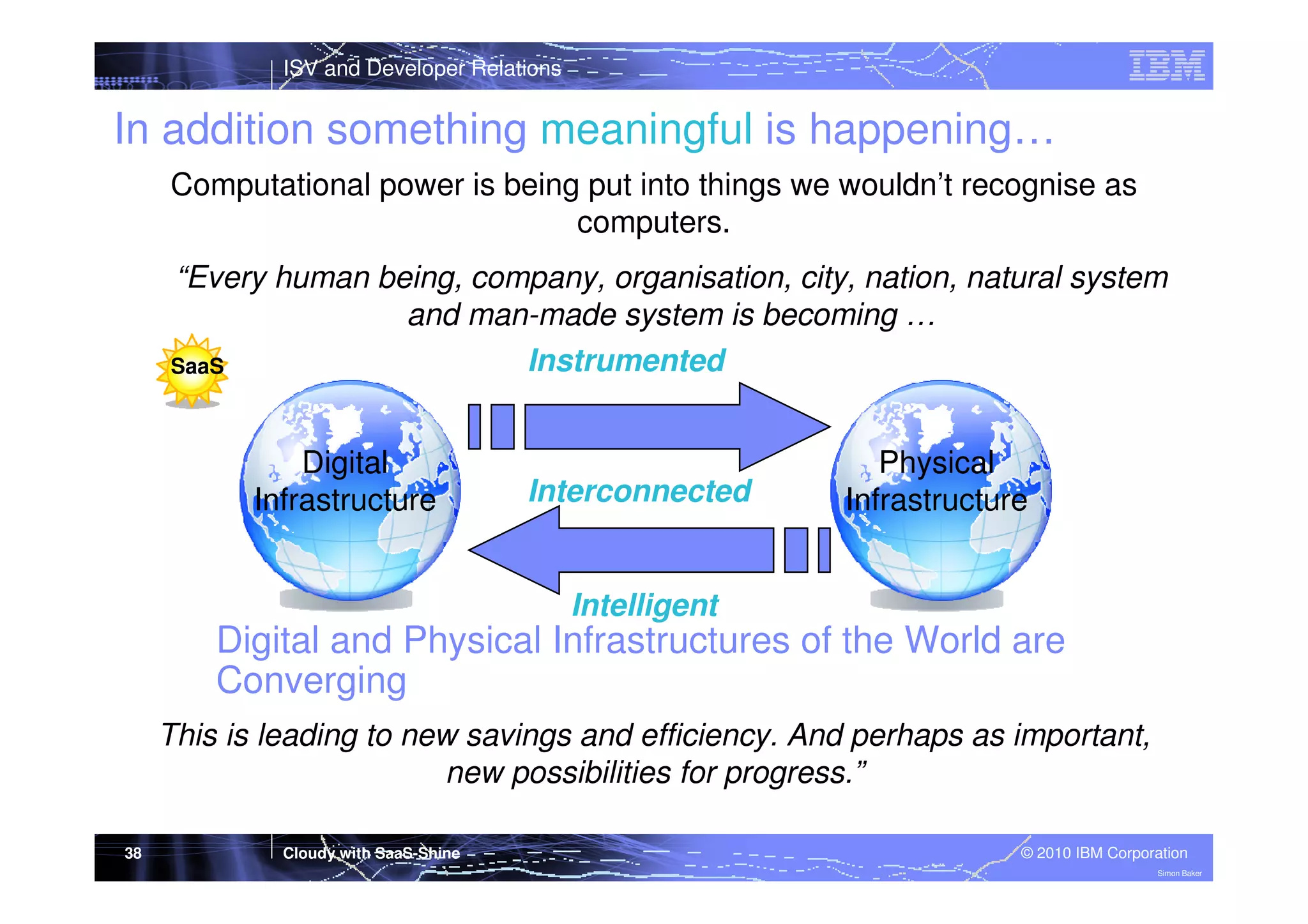 ISV and Developer Relations

IBM

In addition something meaningful is happening…

Computational power is being put into things we wouldn't recognise as computers.

"Every human being, company, organisation, city, nation, natural system and man-made system is becoming …

SaaS

Instrumented

Digital Infrastructure

Interconnected

Physical Infrastructure

Intelligent

Digital and Physical Infrastructures of the World are Converging

This is leading to new savings and efficiency. And perhaps as important, new possibilities for progress."

38

Cloudy with SaaS-Shine

© 2010 IBM Corporation

Simon Baker